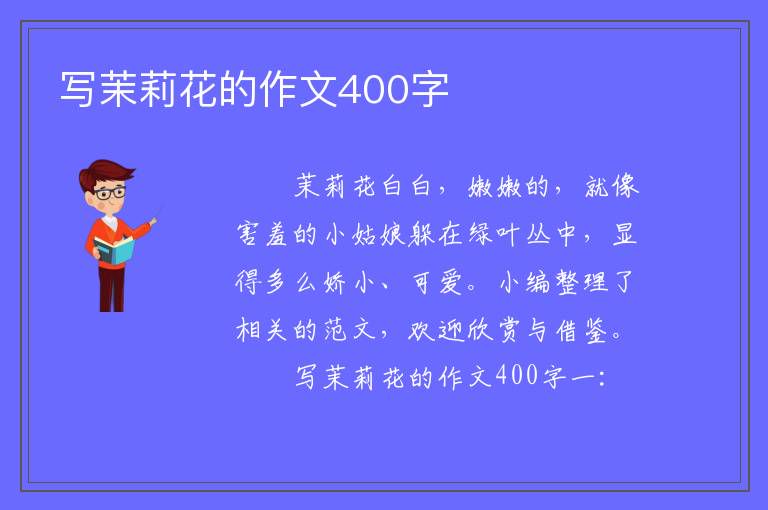 写茉莉花的作文400字

茉莉花白白，嫩嫩的，就像害羞的小姑娘躲在绿叶丛中，显得多么娇小、可爱。小编整理了相关的范文，欢迎欣赏与借鉴。

写茉莉花的作文400字一：